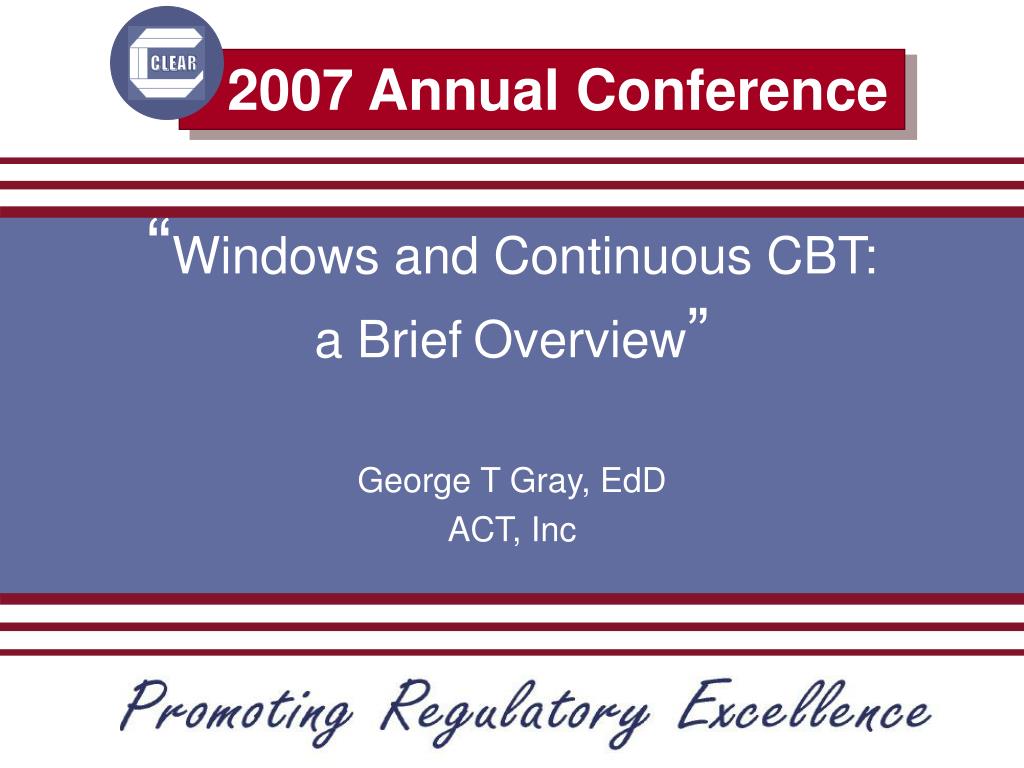 CLEAR

2007 Annual Conference

“Windows and Continuous CBT: a Brief Overview”

George T Gray, EdD
ACT, Inc

Promoting Regulatory Excellence